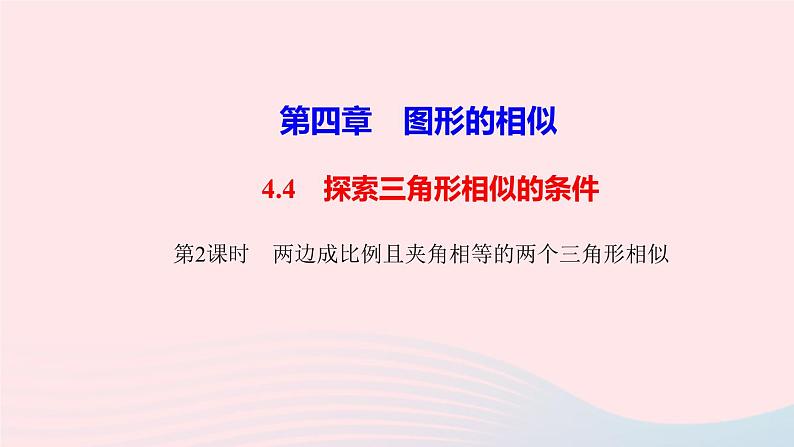 第四章　图形的相似

4.4　探索三角形相似的条件

第2课时　两边成比例且夹角相等的两个三角形相似